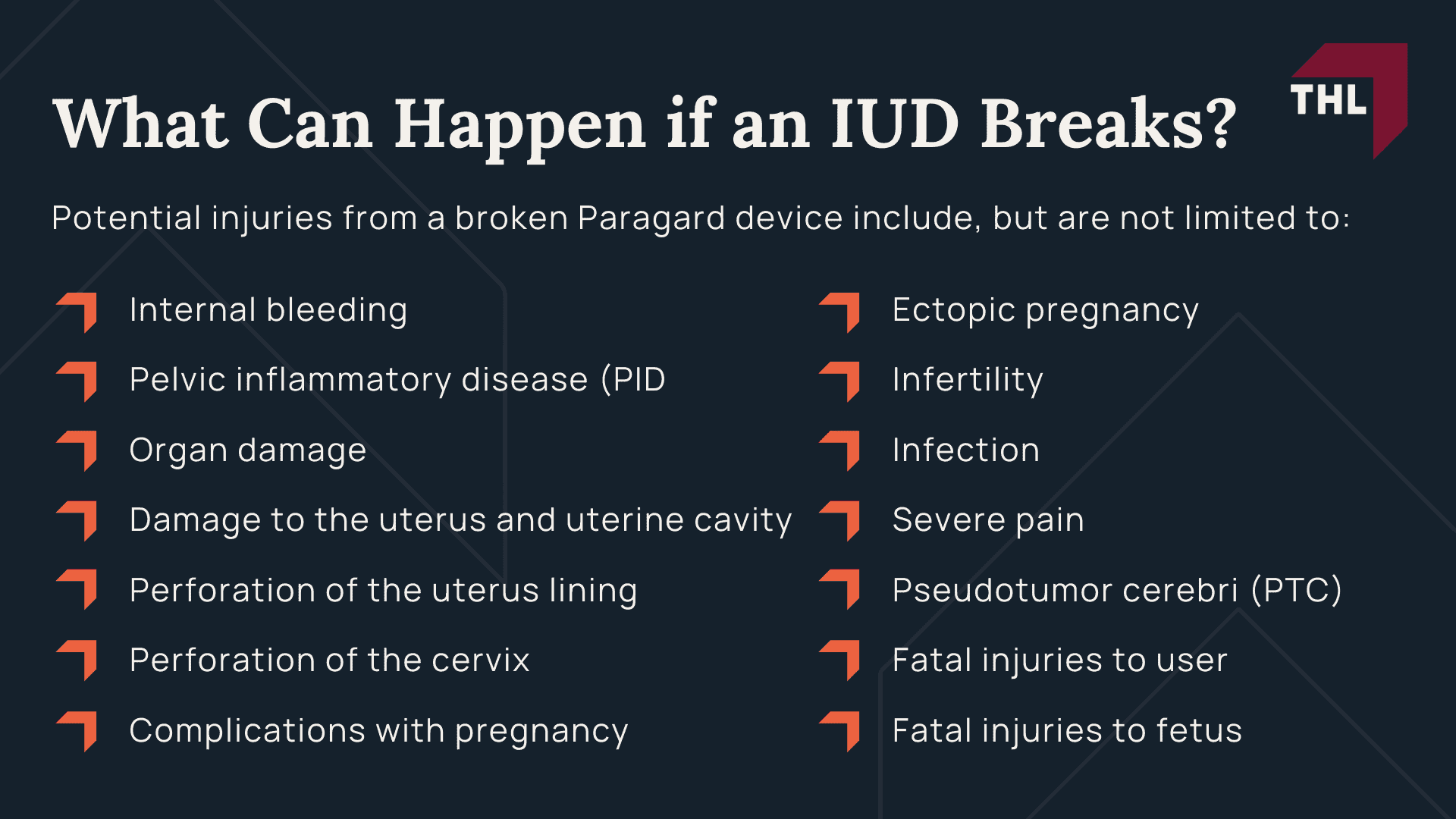 What Can Happen if an IUD Breaks?

THL

Potential injuries from a broken Paragard device include, but are not limited to:

Internal bleeding

Pelvic inflammatory disease (PID

Organ damage

Damage to the uterus and uterine cavity

Perforation of the uterus lining

Perforation of the cervix

Complications with pregnancy

Ectopic pregnancy

Infertility

Infection

Severe pain

Pseudotumor cerebri (PTC)

Fatal injuries to user

Fatal injuries to fetus